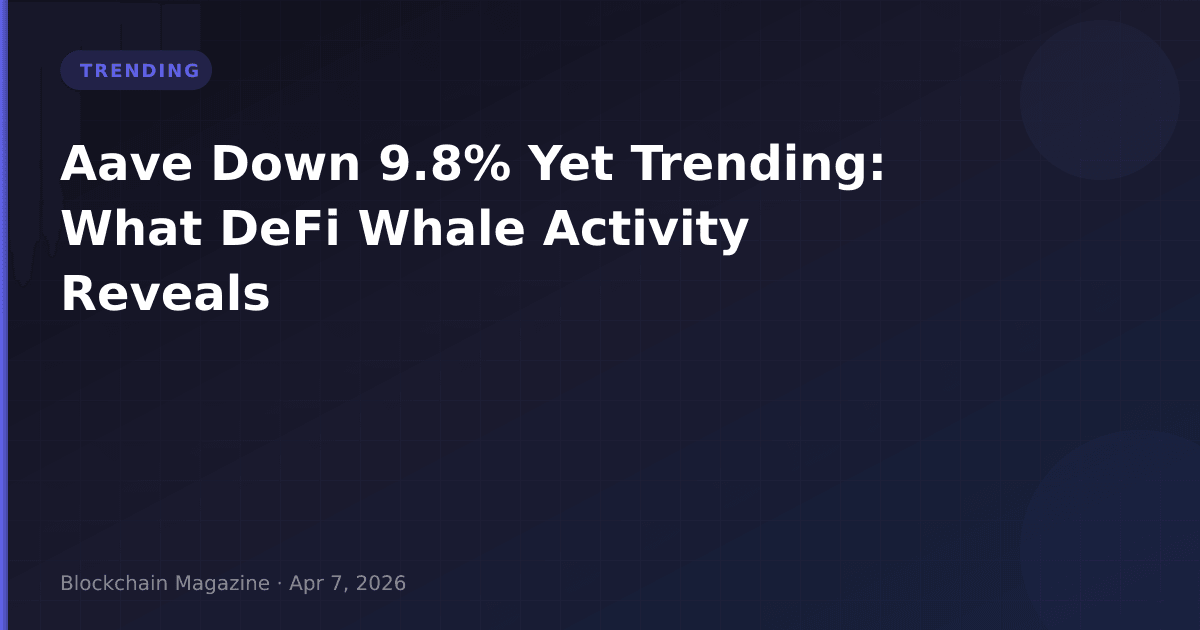 TRENDING

Aave Down 9.8% Yet Trending: What DeFi Whale Activity Reveals

Blockchain Magazine · Apr 7, 2026